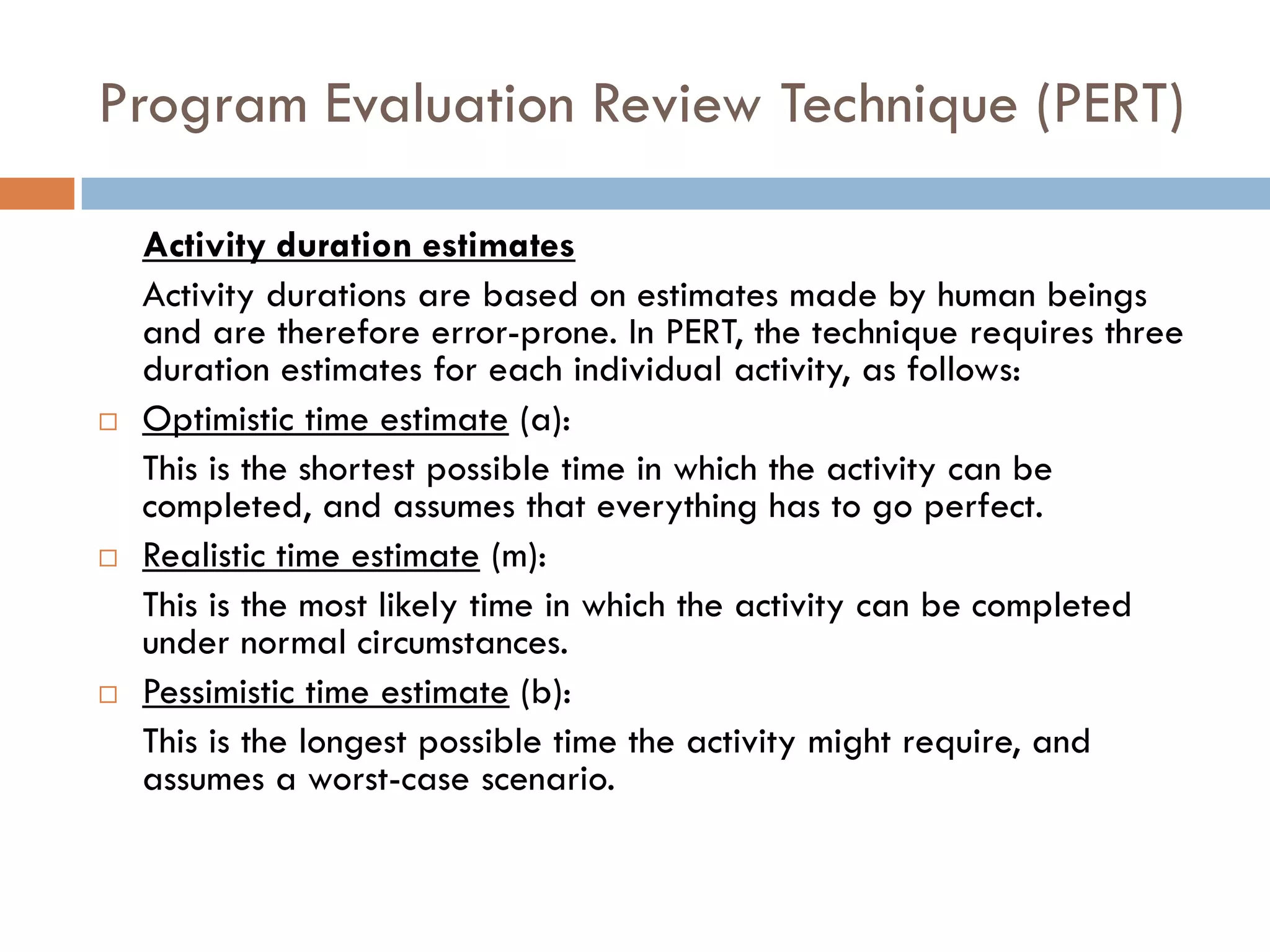 Program Evaluation Review Technique (PERT)

Activity duration estimates

Activity durations are based on estimates made by human beings and are therefore error-prone. In PERT, the technique requires three duration estimates for each individual activity, as follows:

□ Optimistic time estimate (a):

This is the shortest possible time in which the activity can be completed, and assumes that everything has to go perfect.

□ Realistic time estimate (m):

This is the most likely time in which the activity can be completed under normal circumstances.

□ Pessimistic time estimate (b):

This is the longest possible time the activity might require, and assumes a worst-case scenario.